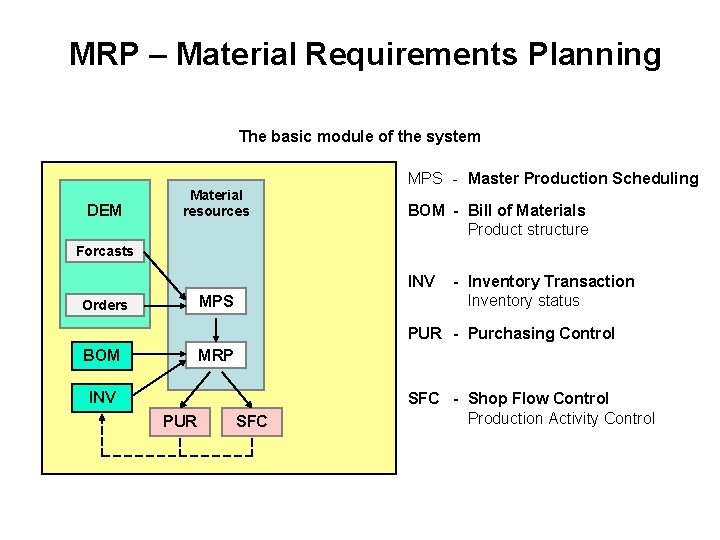 MRP – Material Requirements Planning

The basic module of the system

DEM

Forcasts

Orders

Material resources

MPS

MRP

BOM

INV

PUR

SFC

MPS - Master Production Scheduling

BOM - Bill of Materials
Product structure

INV - Inventory Transaction
Inventory status

PUR - Purchasing Control

SFC - Shop Flow Control
Production Activity Control